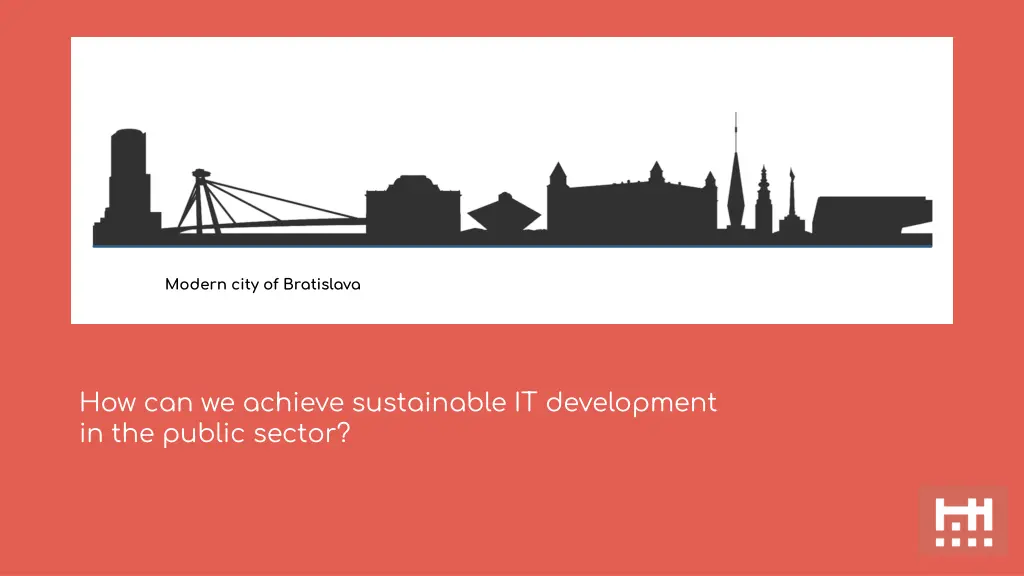 Modern city of Bratislava

How can we achieve sustainable IT development in the public sector?